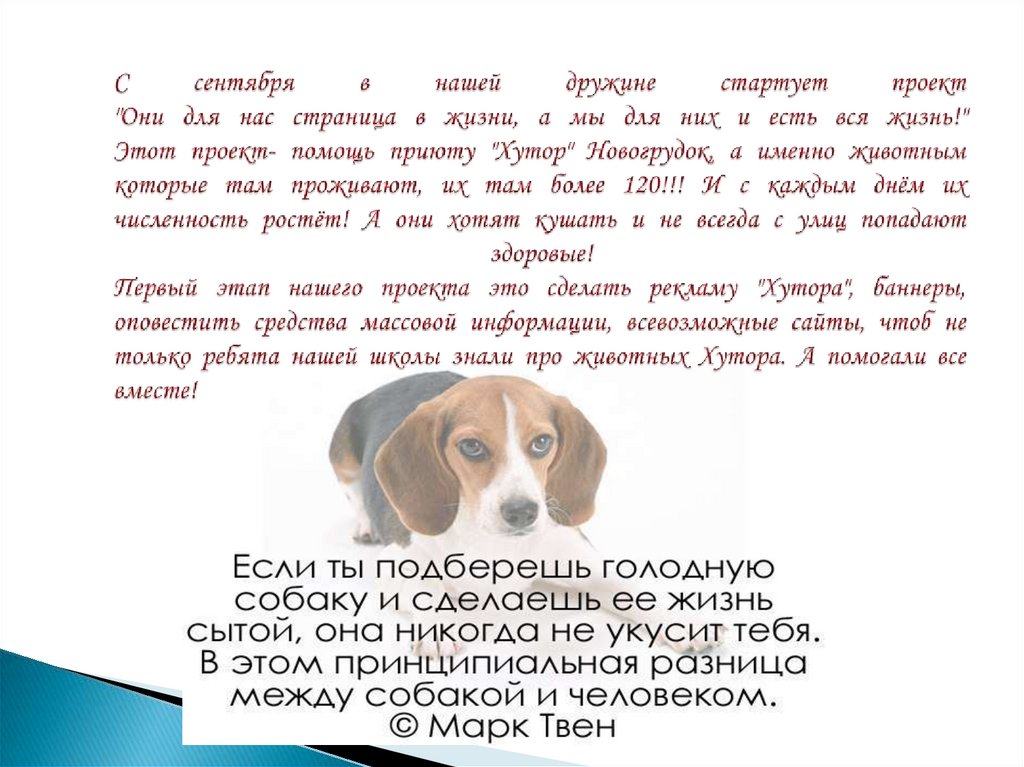 С сентября в нашей дружине стартует проект "Они для нас страница в жизни, а мы для них и есть вся жизнь!" Этот проект- помощь приюту "Хутор" Новогрудок, а именно животным которые там проживают, их там более 120!!! И с каждым днём их численность ростёт! А они хотят кушать и не всегда с улиц попадают здоровые!

Первый этап нашего проекта это сделать рекламу "Хутора", баннеры, оповестить средства массовой информации, всевозможные сайты, чтоб не только ребята нашей школы знали про животных Хутора. А помогали все вместе!

Если ты подберешь голодную собаку и сделаешь ее жизнь сытой, она никогда не укусит тебя. В этом принципиальная разница между собакой и человеком.
© Марк Твен